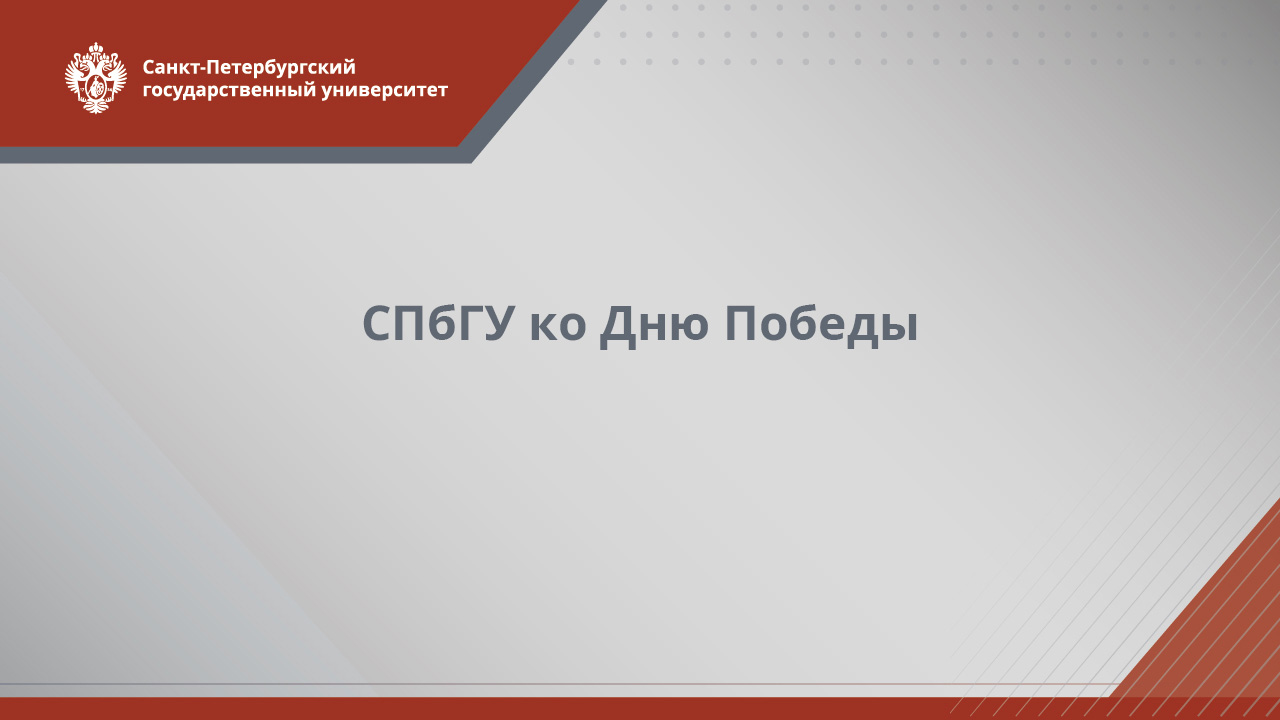 Санкт-Петербургский государственный университет

СПбГУ ко Дню Победы